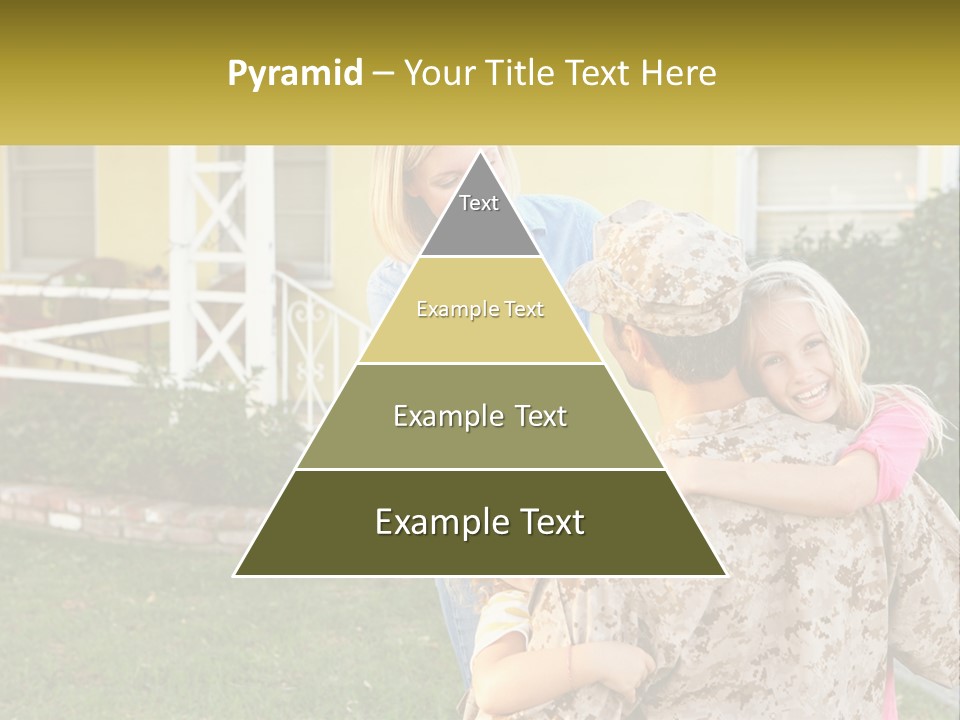 Pyramid – Your Title Text Here

Text

Example Text

Example Text

Example Text